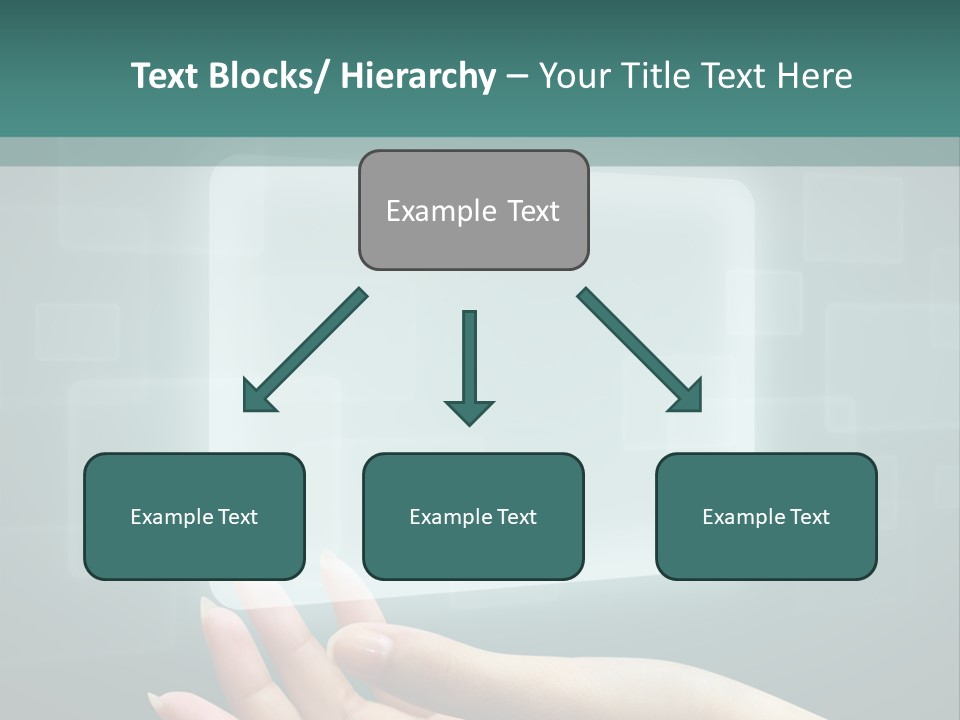 Text Blocks/ Hierarchy – Your Title Text Here

Example Text

Example Text

Example Text

Example Text